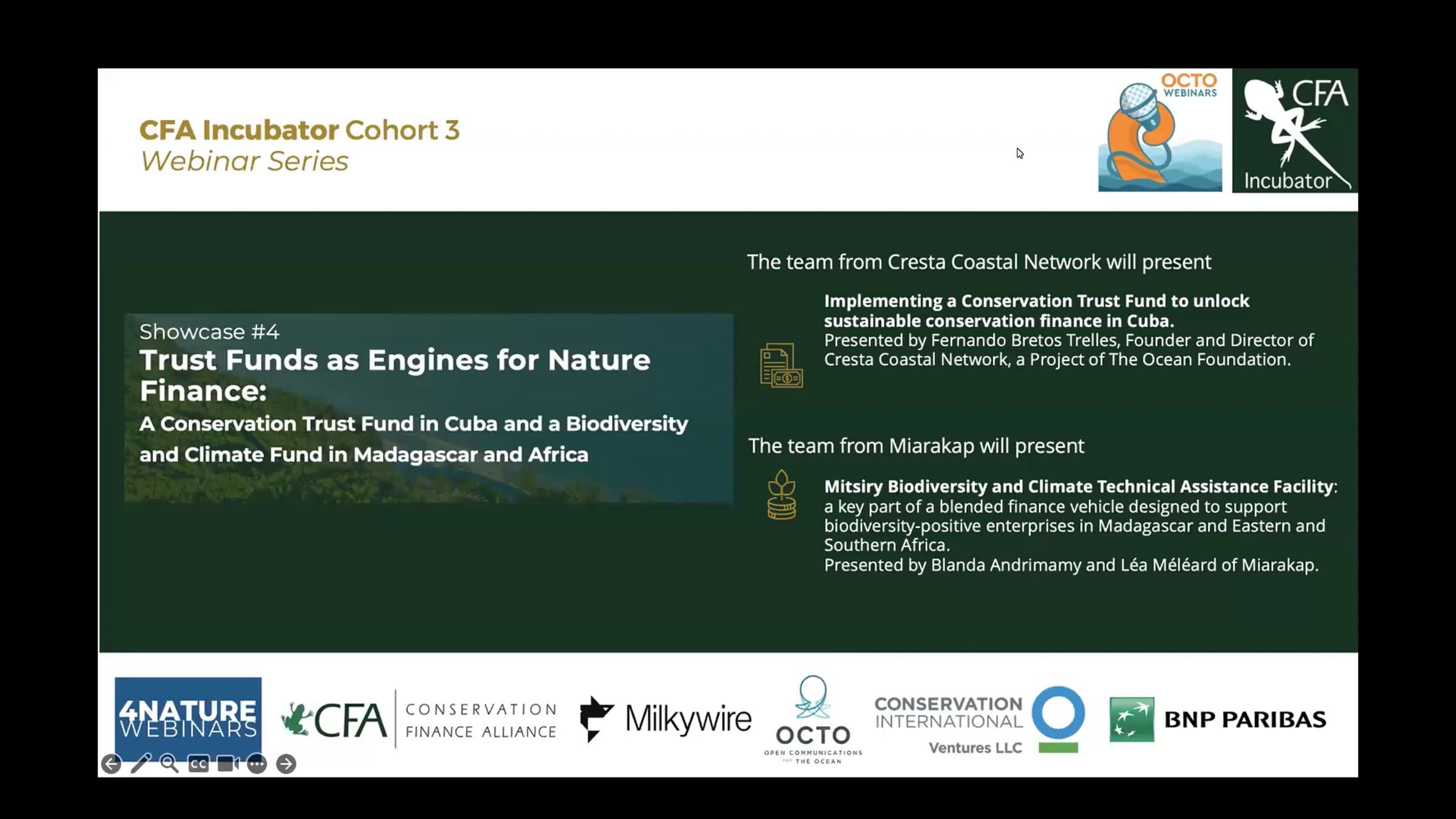 CFA Incubator Cohort 3
Webinar Series

OCTO
WEBINARS

CFA
Incubator

Showcase #4
Trust Funds as Engines for Nature Finance:
A Conservation Trust Fund in Cuba and a Biodiversity and Climate Fund in Madagascar and Africa

The team from Cresta Coastal Network will present

Implementing a Conservation Trust Fund to unlock sustainable conservation finance in Cuba.
Presented by Fernando Bretos Trelles, Founder and Director of Cresta Coastal Network, a Project of The Ocean Foundation.

The team from Miarakap will present

Mitsiry Biodiversity and Climate Technical Assistance Facility: a key part of a blended finance vehicle designed to support biodiversity-positive enterprises in Madagascar and Eastern and Southern Africa.
Presented by Blanda Andrimamy and Léa Méléard of Miarakap.

4NATURE
WEBINARS

CFA
CONSERVATION
FINANCE ALLIANCE

Milkywire

OCTO
OPEN COMMUNICATIONS FOR THE OCEAN

CONSERVATION
INTERNATIONAL
Ventures LLC

BNP PARIBAS